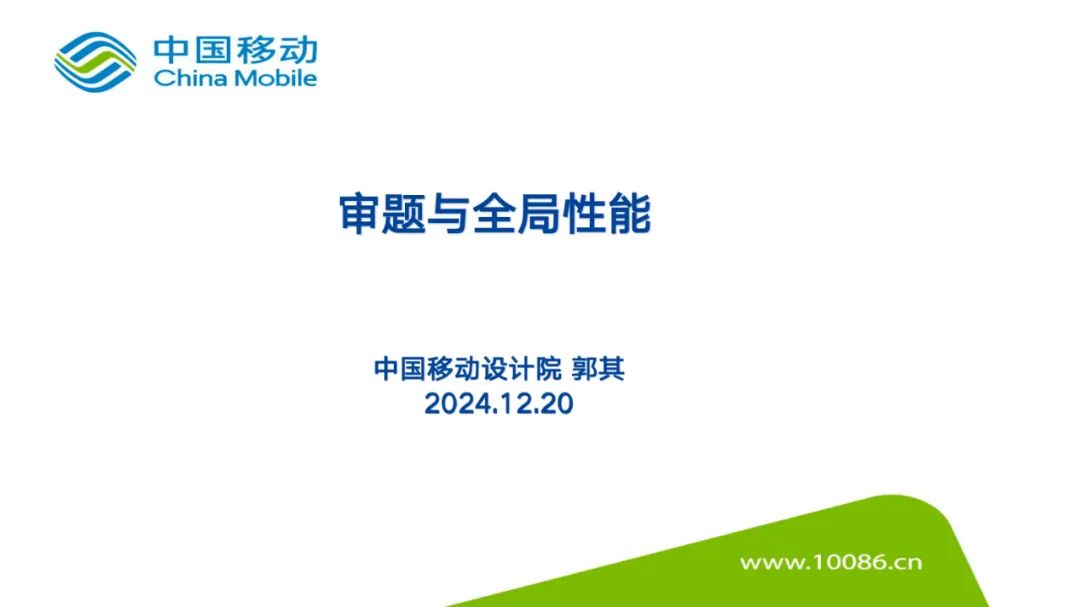 中国移动
China Mobile

审题与全局性能

中国移动设计院 郭其
2024.12.20

www.10086.cn